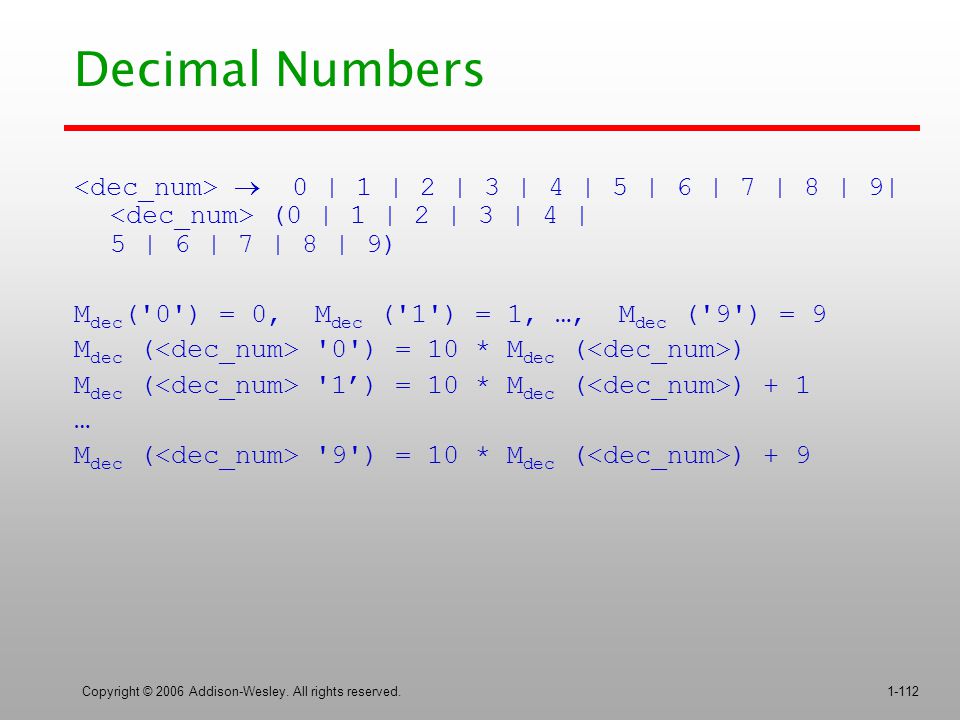 Decimal Numbers

<dec_num> $\rightarrow$ 0 | 1 | 2 | 3 | 4 | 5 | 6 | 7 | 8 | 9| <dec_num> (0 | 1 | 2 | 3 | 4 | 5 | 6 | 7 | 8 | 9)

$M_{dec}$('0') = 0, $M_{dec}$ ('1') = 1, …, $M_{dec}$ ('9') = 9
$M_{dec}$ (<dec_num> '0') = 10 * $M_{dec}$ (<dec_num>)
$M_{dec}$ (<dec_num> '1’) = 10 * $M_{dec}$ (<dec_num>) + 1
…
$M_{dec}$ (<dec_num> '9') = 10 * $M_{dec}$ (<dec_num>) + 9

Copyright © 2006 Addison-Wesley. All rights reserved.

1-112